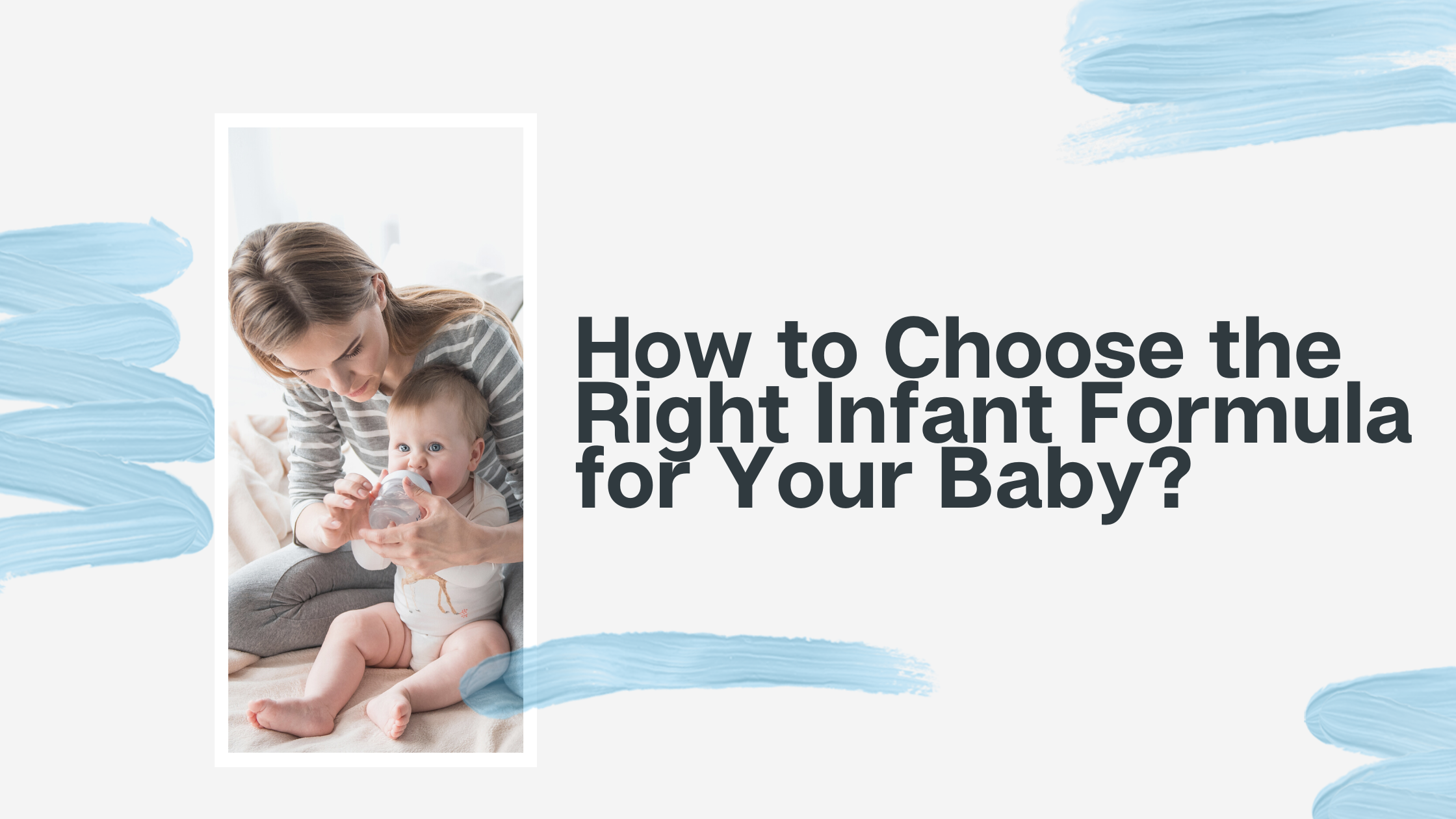 How to Choose the Right Infant Formula for Your Baby?